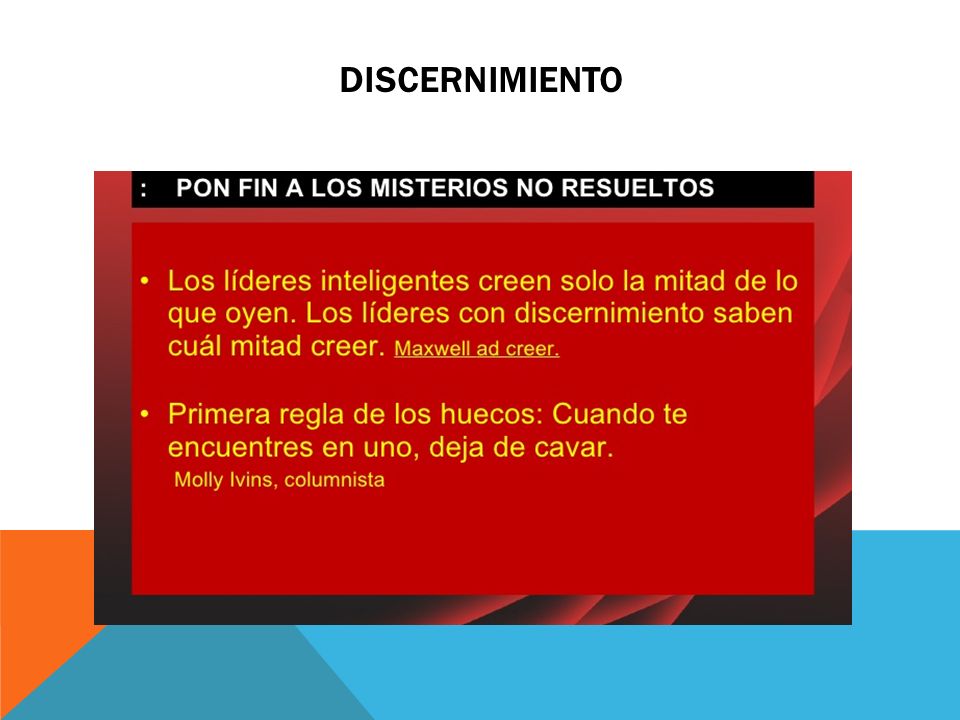 DISCERNIMIENTO

: PON FIN A LOS MISTERIOS NO RESUELTOS

• Los líderes inteligentes creen solo la mitad de lo que oyen. Los líderes con discernimiento saben cuál mitad creer. Maxwell ad creer.

• Primera regla de los huecos: Cuando te encuentres en uno, deja de cavar.
Molly Ivins, columnista